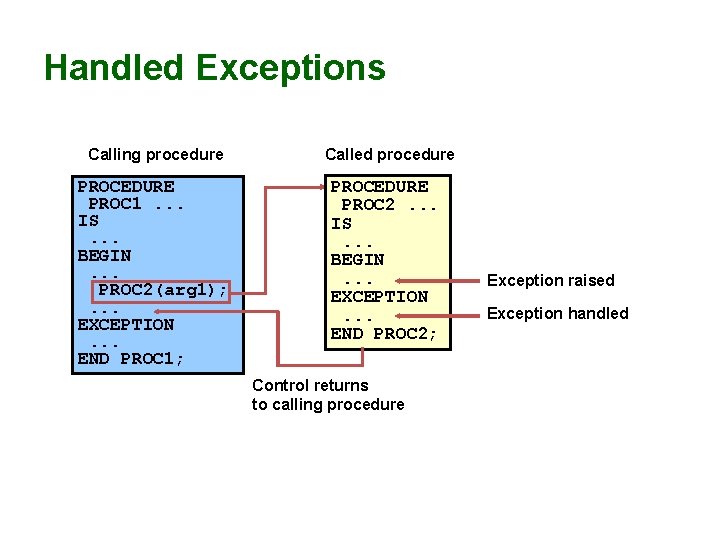 Handled Exceptions

Calling procedure

PROCEDURE
PROC1 ...
IS
...
BEGIN
...
PROC2(arg1);
...
EXCEPTION
...
END PROC1;

Called procedure

PROCEDURE
PROC2 ...
IS
...
BEGIN
...
EXCEPTION
...
END PROC2;

Exception raised

Exception handled

Control returns to calling procedure